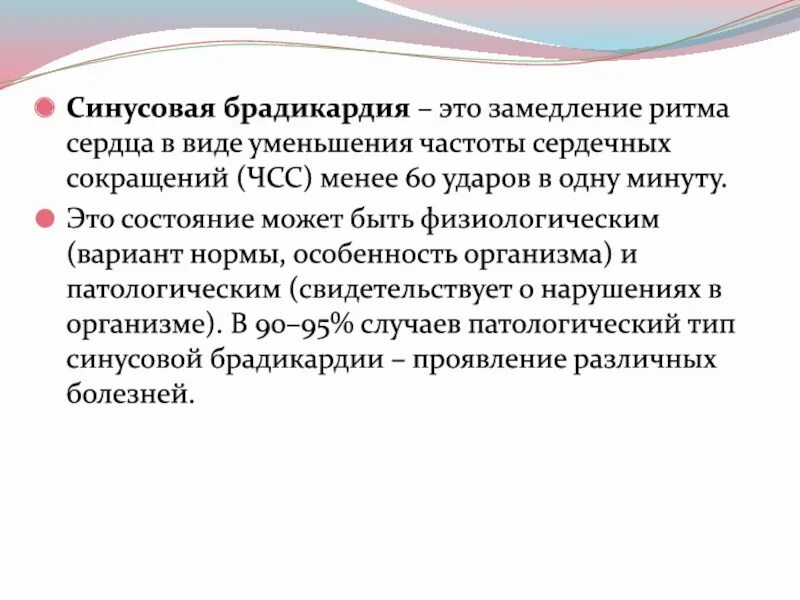 Синусовая брадикардия – это замедление ритма сердца в виде уменьшения частоты сердечных сокращений (ЧСС) менее 60 ударов в одну минуту.

Это состояние может быть физиологическим (вариант нормы, особенность организма) и патологическим (свидетельствует о нарушениях в организме). В 90–95% случаев патологический тип синусовой брадикардии – проявление различных болезней.